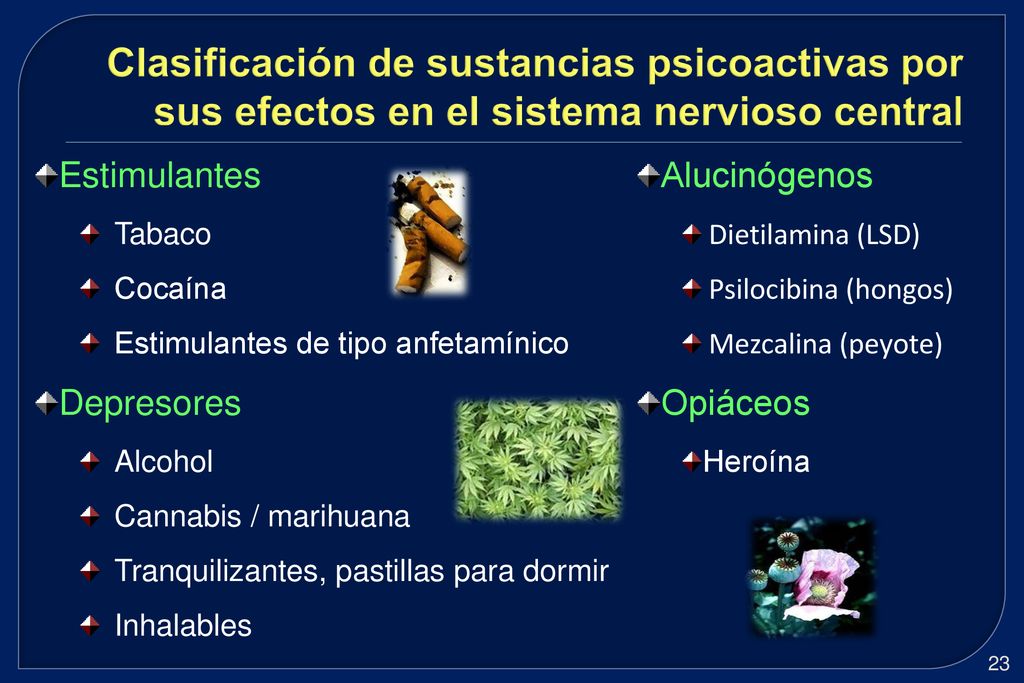 Clasificación de sustancias psicoactivas por sus efectos en el sistema nervioso central

Estimulantes

Tabaco

Cocaína

Estimulantes de tipo anfetamínico

Depresores

Alcohol

Cannabis / marihuana

Tranquilizantes, pastillas para dormir

Inhalables

Alucinógenos

Dietilamina (LSD)

Psilocibina (hongos)

Mezcalina (peyote)

Opiáceos

Heroína

23